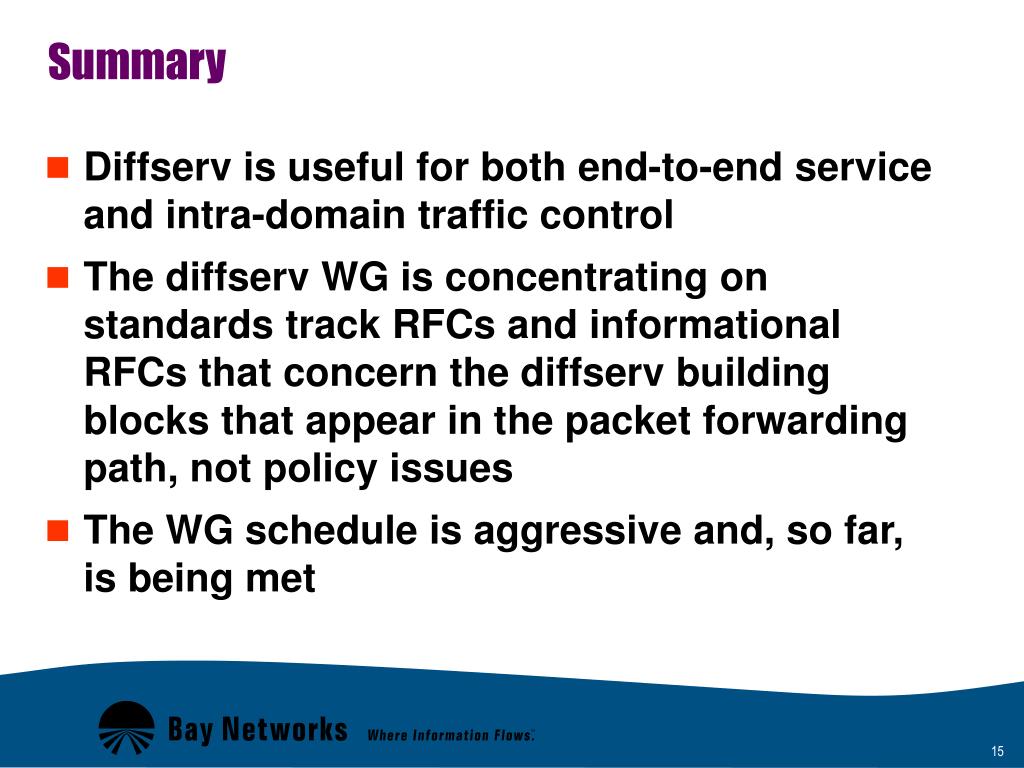 Summary

Diffserv is useful for both end-to-end service and intra-domain traffic control

The diffserv WG is concentrating on standards track RFCs and informational RFCs that concern the diffserv building blocks that appear in the packet forwarding path, not policy issues

The WG schedule is aggressive and, so far, is being met

Bay Networks Where Information Flows.

15